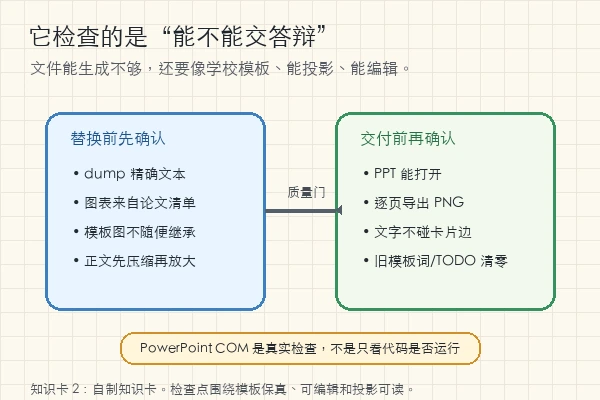 它检查的是“能不能交答辩”

文件能生成不够，还要像学校模板、能投影、能编辑。

替换前先确认

• dump 精确文本
• 图表来自论文清单
• 模板图不随便继承
• 正文先压缩再放大

质量门

交付前再确认

• PPT 能打开
• 逐页导出 PNG
• 文字不碰卡片边
• 旧模板词/TODO 清零

PowerPoint COM 是真实检查，不是只看代码是否运行

知识卡 2：自制知识卡。检查点围绕模板保真、可编辑和投影可读。